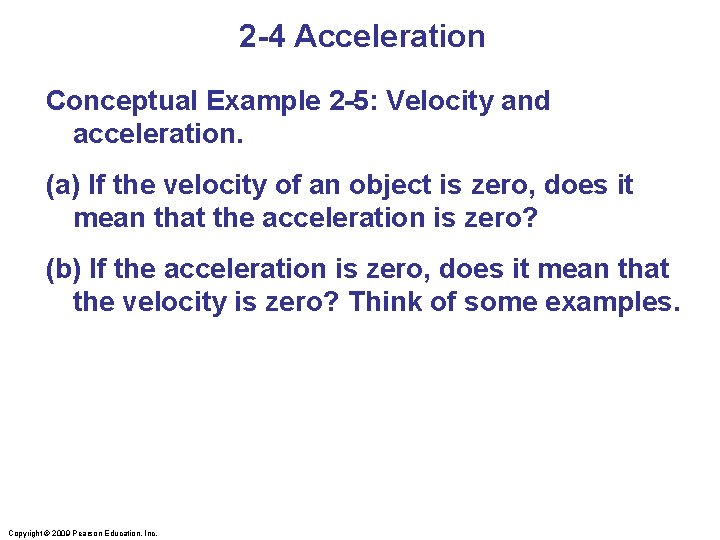 2-4 Acceleration

Conceptual Example 2-5: Velocity and acceleration.

(a) If the velocity of an object is zero, does it mean that the acceleration is zero?

(b) If the acceleration is zero, does it mean that the velocity is zero? Think of some examples.

Copyright © 2009 Pearson Education, Inc.